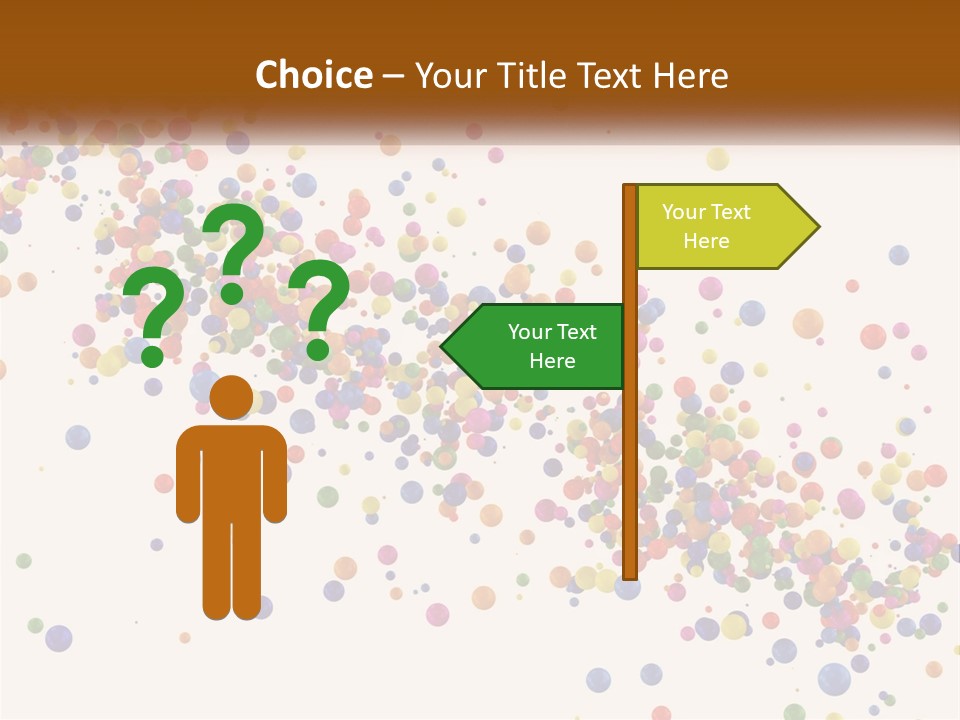 Choice – Your Title Text Here

? ? ?

Your Text Here

Your Text Here